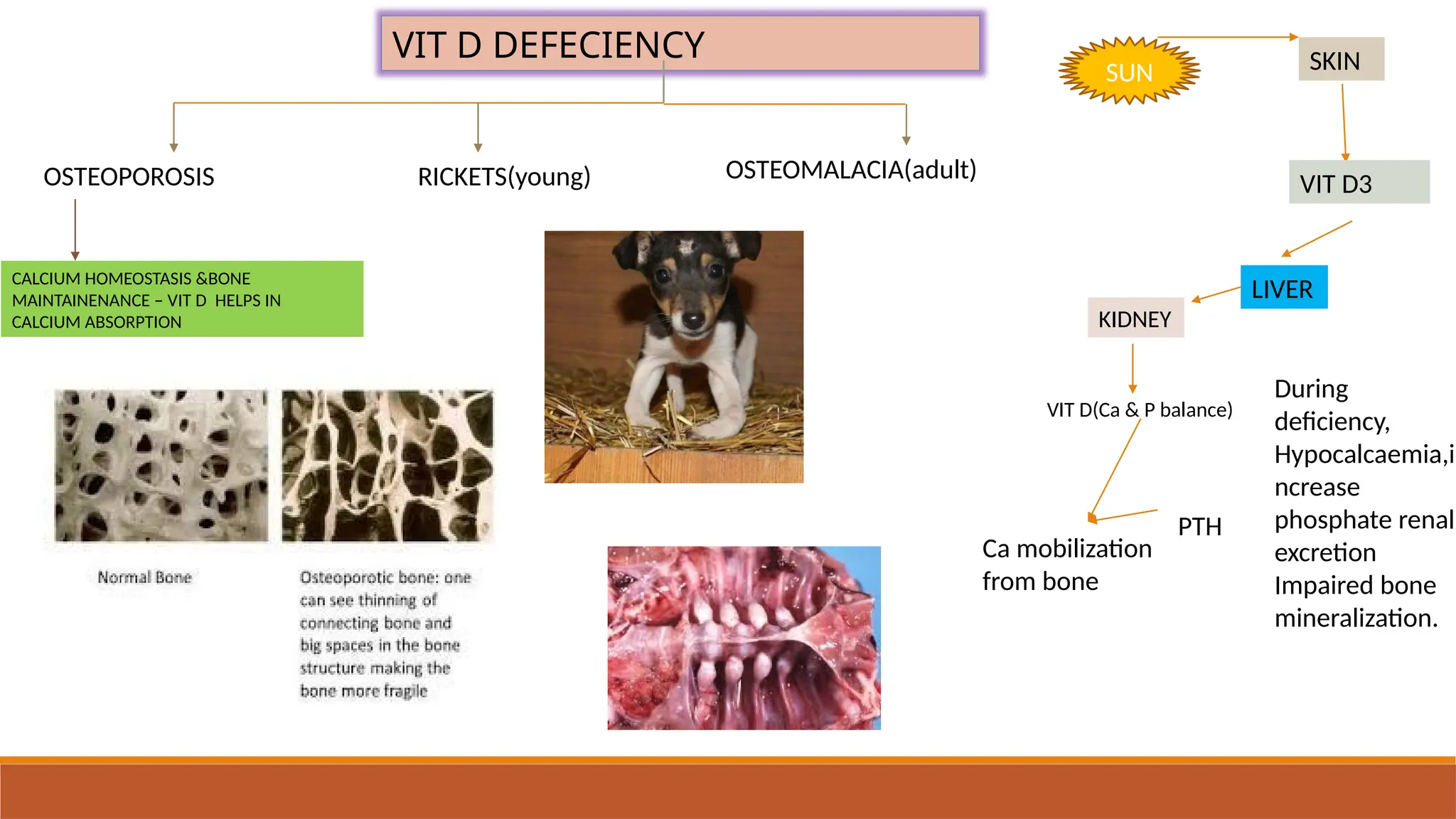 VIT D DEFECIENCY

OSTEOPOROSIS

RICKETS(young)

OSTEOMALACIA(adult)

CALCIUM HOMEOSTASIS &BONE MAINTAINENANCE – VIT D HELPS IN CALCIUM ABSORPTION

Normal Bone

Osteoporotic bone: one can see thinning of connecting bone and big spaces in the bone structure making the bone more fragile

SUN

SKIN

VIT D3

LIVER

KIDNEY

VIT D(Ca & P balance)

PTH

Ca mobilization from bone

During deficiency, Hypocalcaemia,increase phosphate renal excretion Impaired bone mineralization.